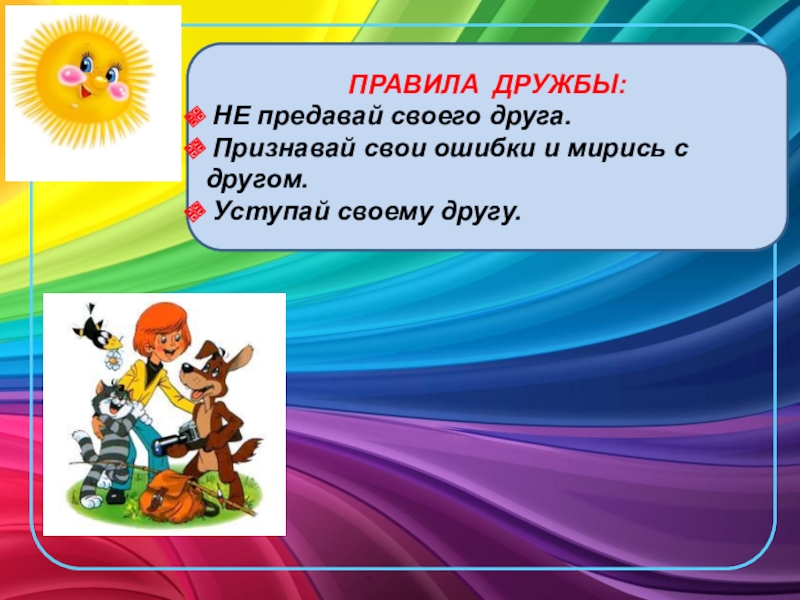 ПРАВИЛА ДРУЖБЫ:
НЕ предавай своего друга.
Признавай свои ошибки и мирись с другом.
Уступай своему другу.